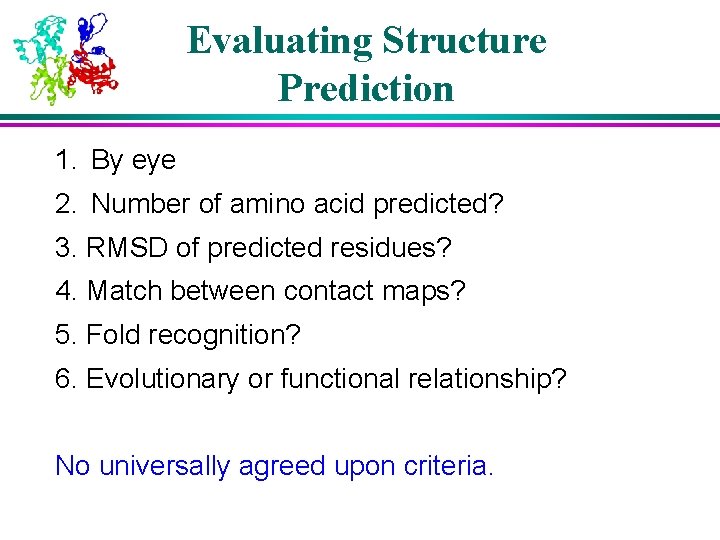 Evaluating Structure Prediction

1. By eye
2. Number of amino acid predicted?
3. RMSD of predicted residues?
4. Match between contact maps?
5. Fold recognition?
6. Evolutionary or functional relationship?

No universally agreed upon criteria.